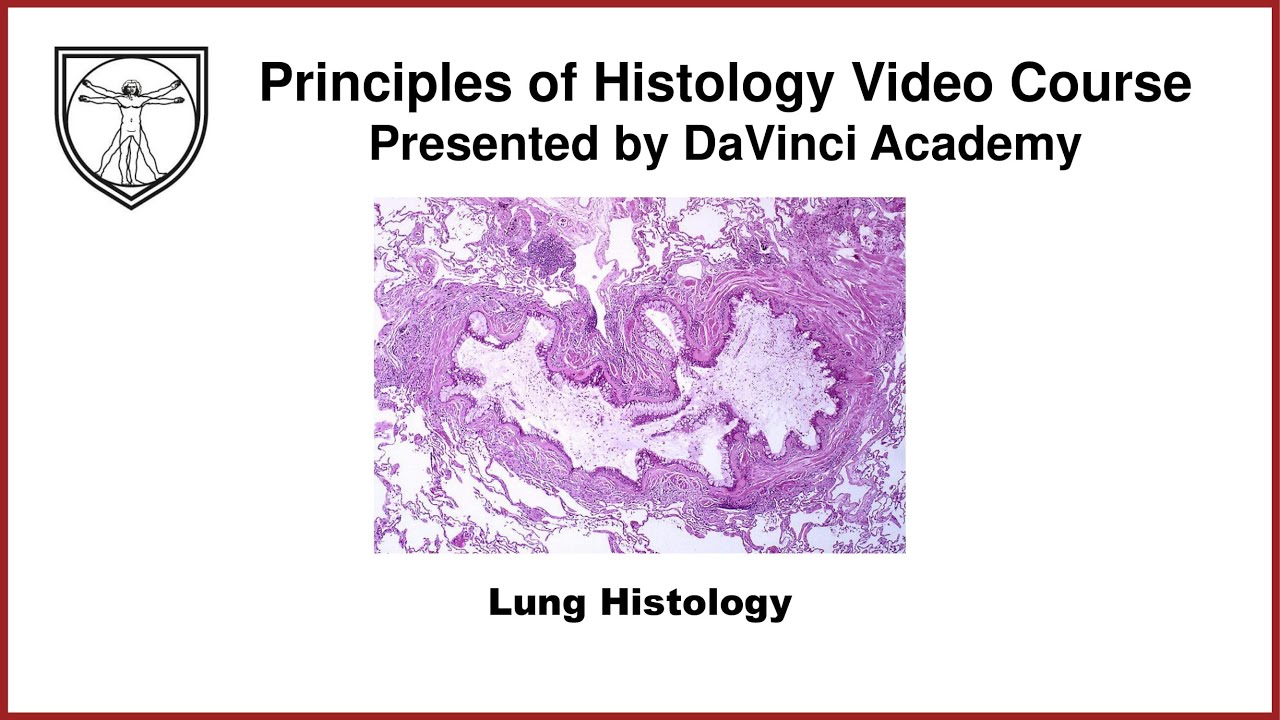 Principles of Histology Video Course
Presented by DaVinci Academy

Lung Histology